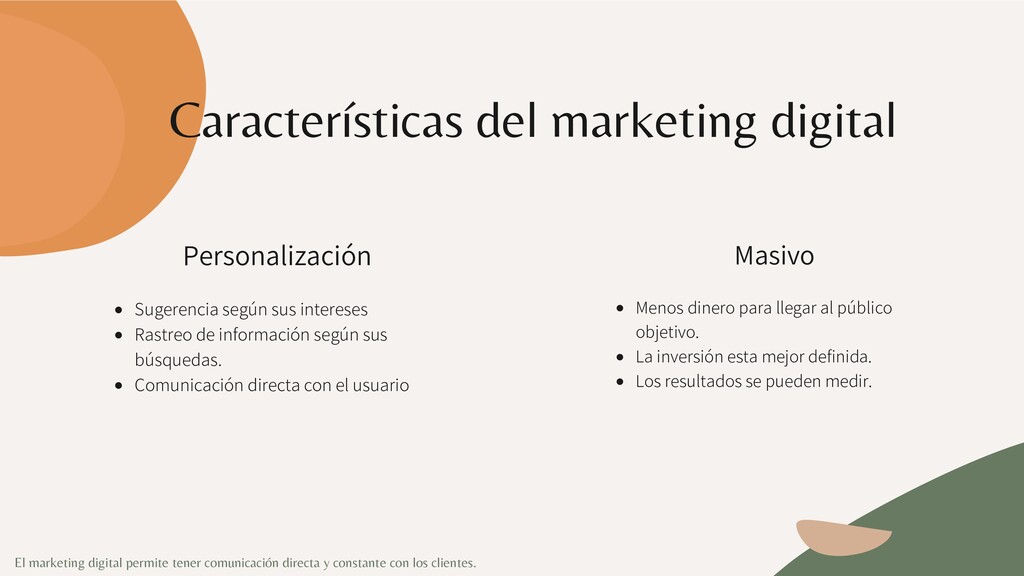 Características del marketing digital

Personalización

- Sugerencia según sus intereses
- Rastreo de información según sus búsquedas.
- Comunicación directa con el usuario

Masivo

- Menos dinero para llegar al público objetivo.
- La inversión esta mejor definida.
- Los resultados se pueden medir.

El marketing digital permite tener comunicación directa y constante con los clientes.